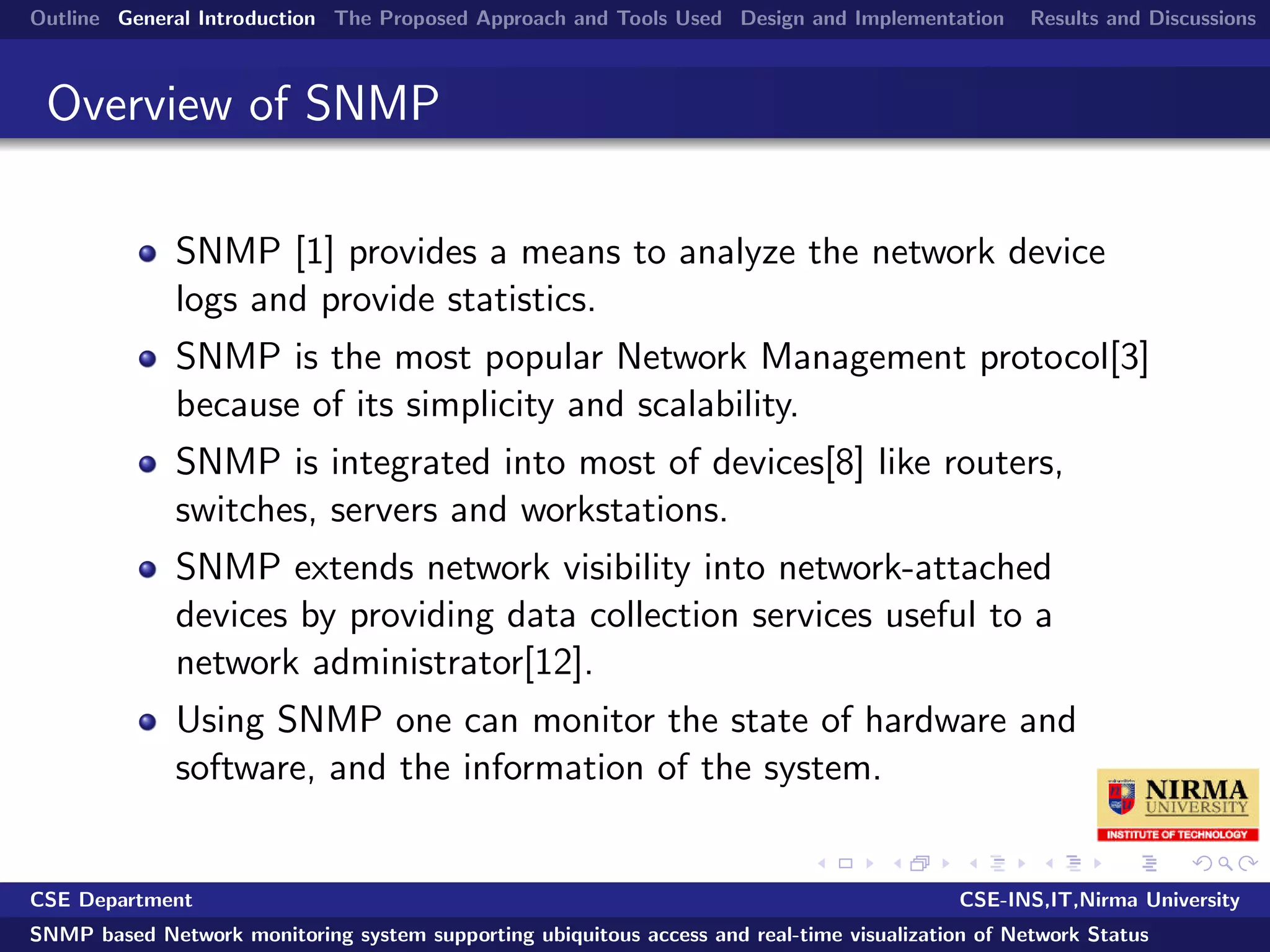 Outline General Introduction The Proposed Approach and Tools Used Design and Implementation Results and Discussions

Overview of SNMP

- SNMP [1] provides a means to analyze the network device logs and provide statistics.
- SNMP is the most popular Network Management protocol[3] because of its simplicity and scalability.
- SNMP is integrated into most of devices[8] like routers, switches, servers and workstations.
- SNMP extends network visibility into network-attached devices by providing data collection services useful to a network administrator[12].
- Using SNMP one can monitor the state of hardware and software, and the information of the system.

NIRMA UNIVERSITY
INSTITUTE OF TECHNOLOGY

CSE Department CSE-INS,IT,Nirma University

SNMP based Network monitoring system supporting ubiquitous access and real-time visualization of Network Status